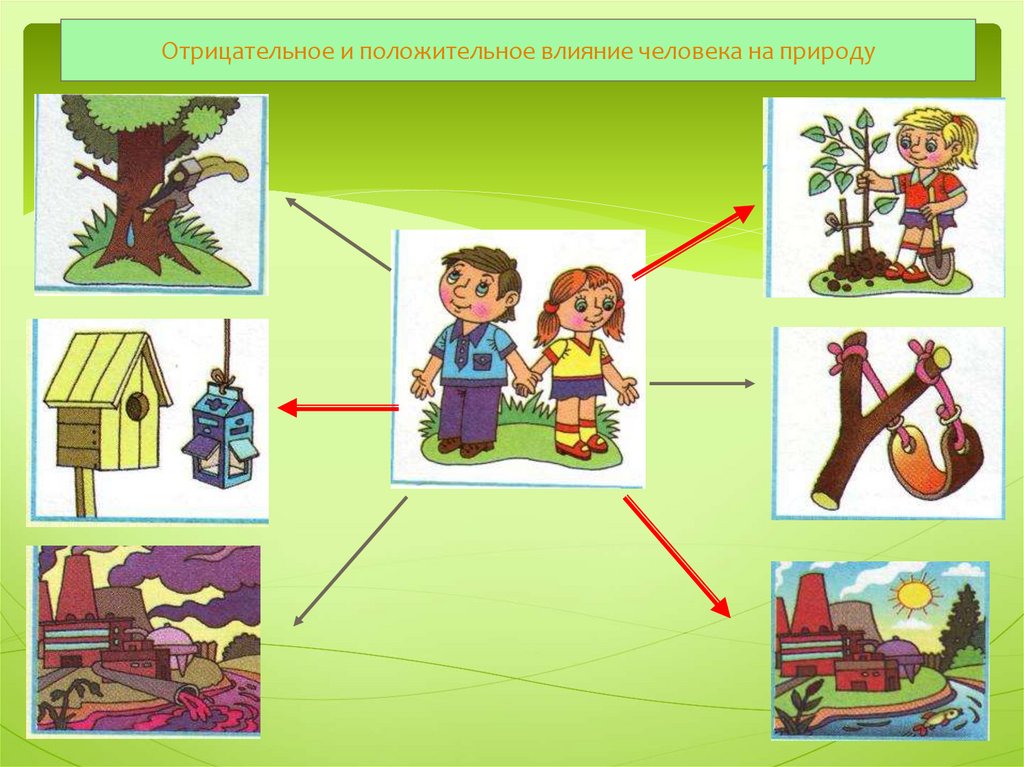 Отрицательное и положительное влияние человека на природу